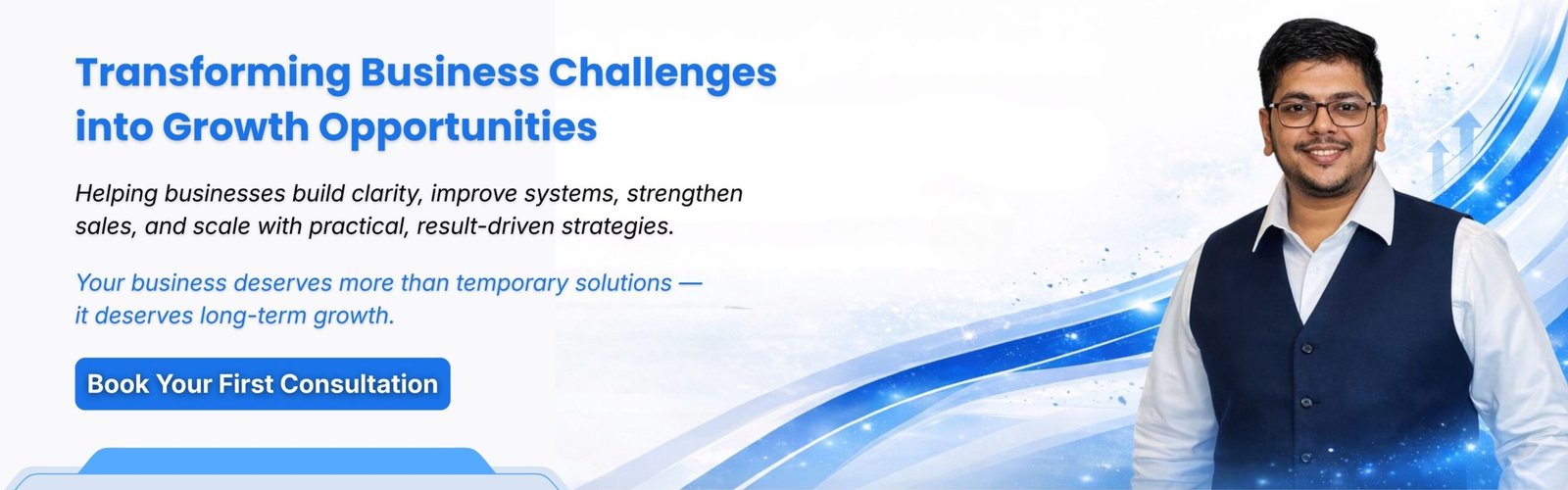 Transforming Business Challenges into Growth Opportunities

Helping businesses build clarity, improve systems, strengthen sales, and scale with practical, result-driven strategies.

Your business deserves more than temporary solutions — it deserves long-term growth.

Book Your First Consultation